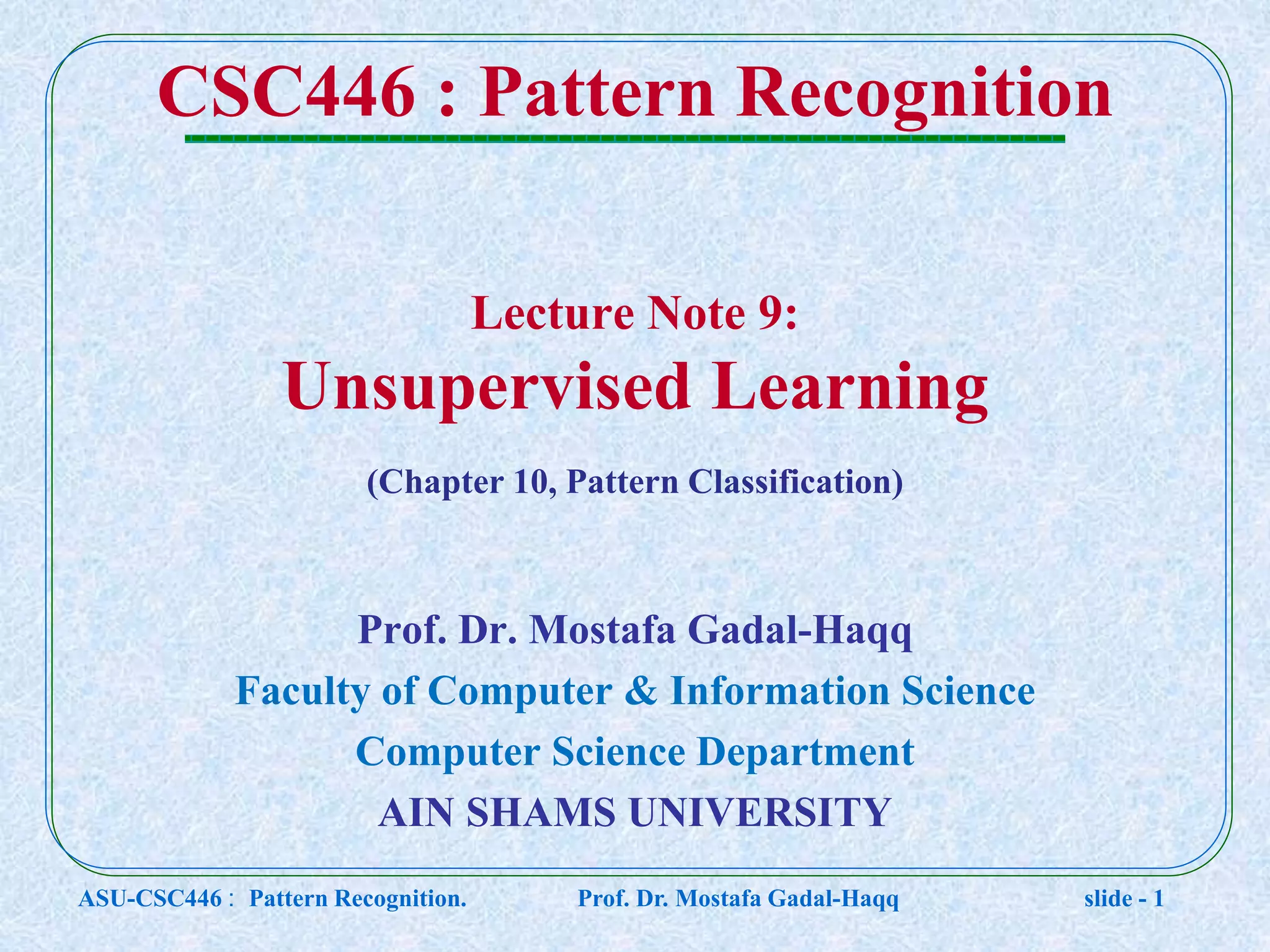 CSC446 : Pattern Recognition

Lecture Note 9:
Unsupervised Learning

(Chapter 10, Pattern Classification)

Prof. Dr. Mostafa Gadal-Haqq
Faculty of Computer & Information Science
Computer Science Department
AIN SHAMS UNIVERSITY

ASU-CSC446 : Pattern Recognition. Prof. Dr. Mostafa Gadal-Haqq slide - 1